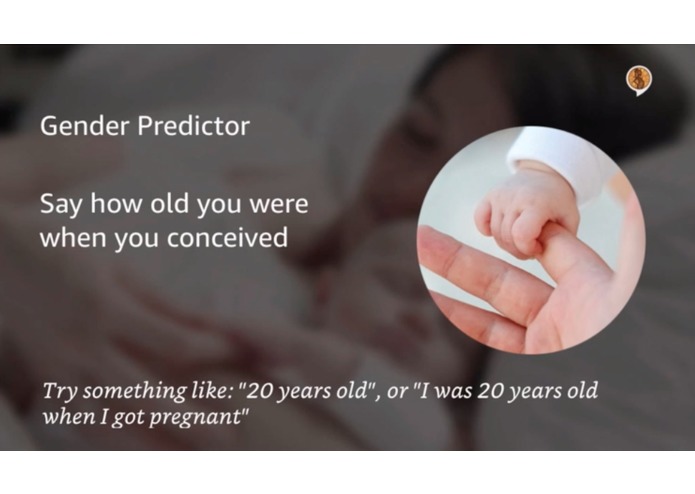 Gender Predictor

Say how old you were when you conceived

Try something like: "20 years old", or "I was 20 years old when I got pregnant"